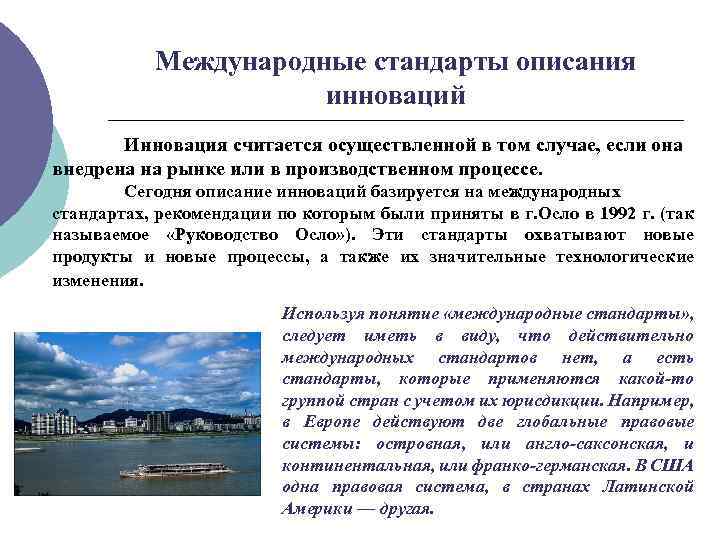 Международные стандарты описания инноваций

Инновация считается осуществленной в том случае, если она внедрена на рынке или в производственном процессе.

Сегодня описание инноваций базируется на международных стандартах, рекомендации по которым были приняты в г.Осло в 1992 г. (так называемое «Руководство Осло»). Эти стандарты охватывают новые продукты и новые процессы, а также их значительные технологические изменения.

Используя понятие «международные стандарты», следует иметь в виду, что действительно международных стандартов нет, а есть стандарты, которые применяются какой-то группой стран с учетом их юрисдикции. Например, в Европе действуют две глобальные правовые системы: островная, или англо-саксонская, и континентальная, или франко-германская. В США одна правовая система, в странах Латинской Америки — другая.